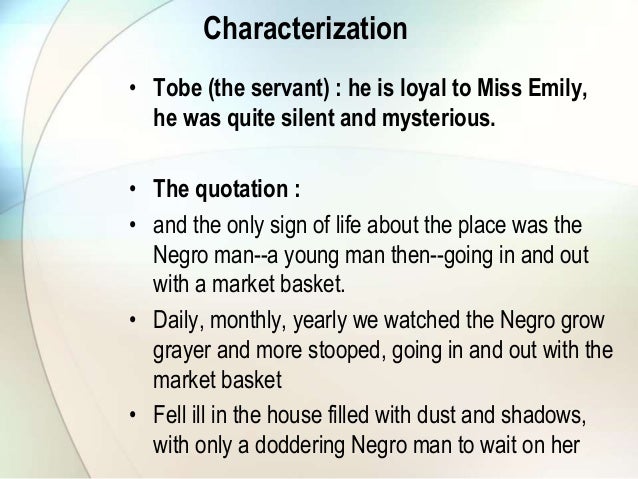 Characterization

• Tobe (the servant) : he is loyal to Miss Emily, he was quite silent and mysterious.

• The quotation :
• and the only sign of life about the place was the Negro man--a young man then--going in and out with a market basket.
• Daily, monthly, yearly we watched the Negro grow grayer and more stooped, going in and out with the market basket
• Fell ill in the house filled with dust and shadows, with only a doddering Negro man to wait on her